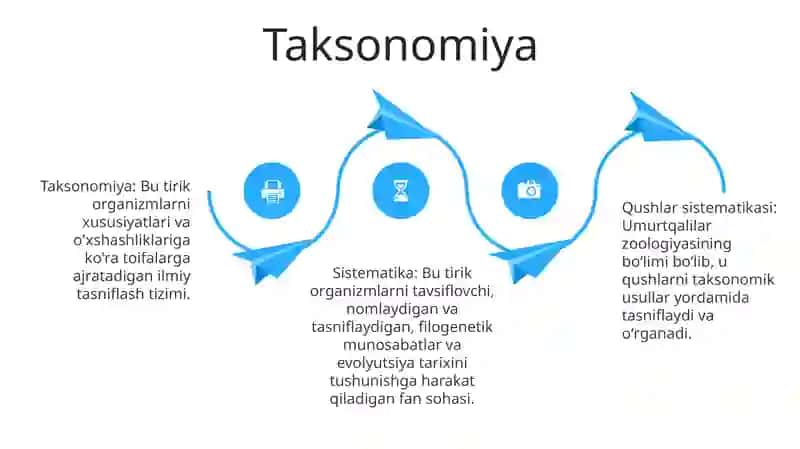 Taksonomiya

Taksonomiya: Bu tirik organizmlarni xususiyatlari va o'xshashliklariga ko'ra toifalarga ajratadigan ilmiy tasniflash tizimi.

Sistematika: Bu tirik organizmlarni tavsiflovchi, nomlaydigan va tasniflaydigan, filogenetik munosabatlar va evolyutsiya tarixini tushunishga harakat qiladigan fan sohasi.

Qushlar sistematikasi: Umurtqalilar zoologiyasining bo'limi bo'lib, u qushlarni taksonomik usullar yordamida tasniflaydi va o'rganadi.